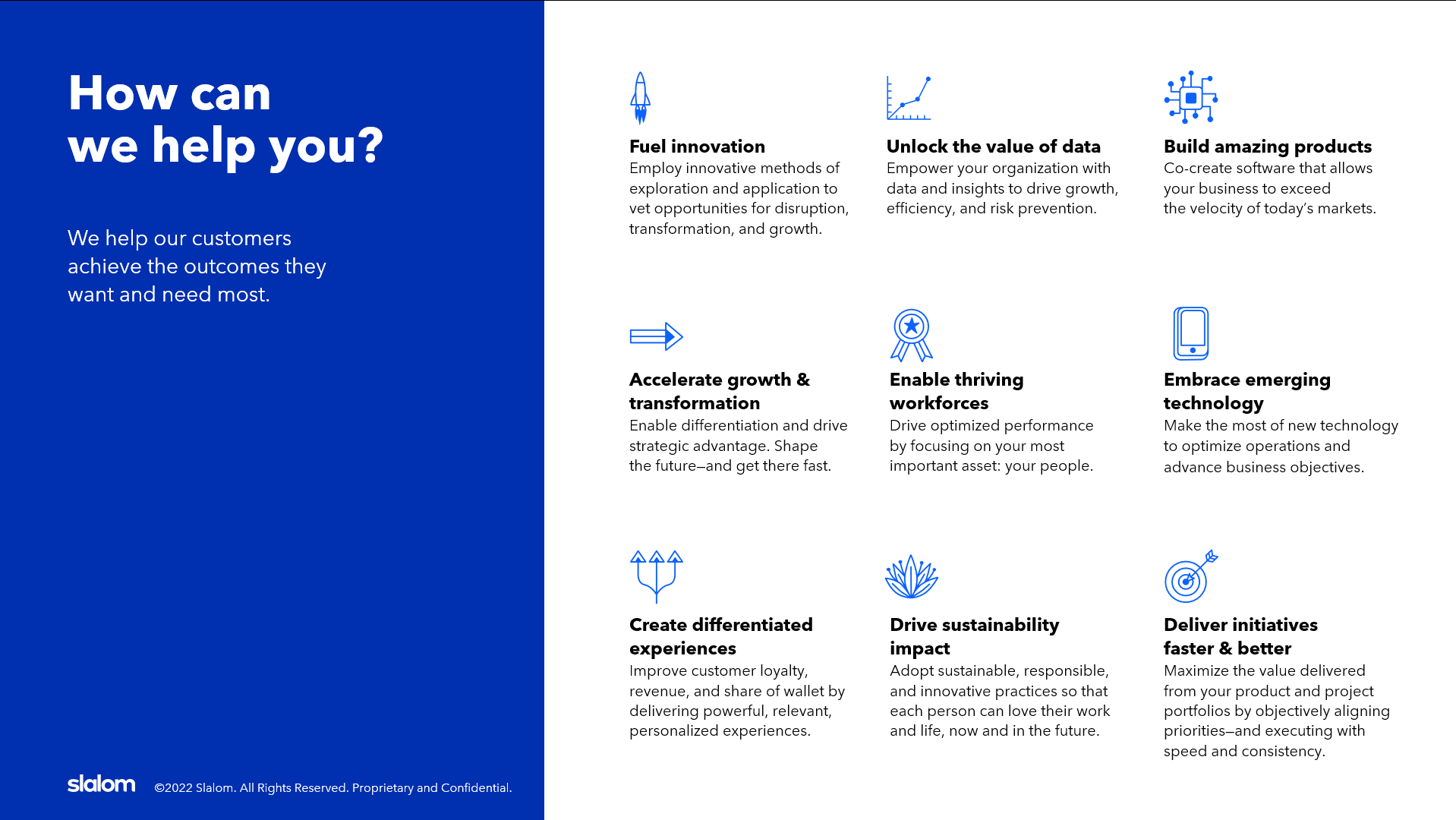 How can we help you?

We help our customers achieve the outcomes they want and need most.

Fuel innovation
Employ innovative methods of exploration and application to vet opportunities for disruption, transformation, and growth.

Unlock the value of data
Empower your organization with data and insights to drive growth, efficiency, and risk prevention.

Build amazing products
Co-create software that allows your business to exceed the velocity of today's markets.

Accelerate growth & transformation
Enable differentiation and drive strategic advantage. Shape the future—and get there fast.

Enable thriving workforces
Drive optimized performance by focusing on your most important asset: your people.

Embrace emerging technology
Make the most of new technology to optimize operations and advance business objectives.

Create differentiated experiences
Improve customer loyalty, revenue, and share of wallet by delivering powerful, relevant, personalized experiences.

Drive sustainability impact
Adopt sustainable, responsible, and innovative practices so that each person can love their work and life, now and in the future.

Deliver initiatives faster & better
Maximize the value delivered from your product and project portfolios by objectively aligning priorities—and executing with speed and consistency.

slalom ©2022 Slalom. All Rights Reserved. Proprietary and Confidential.